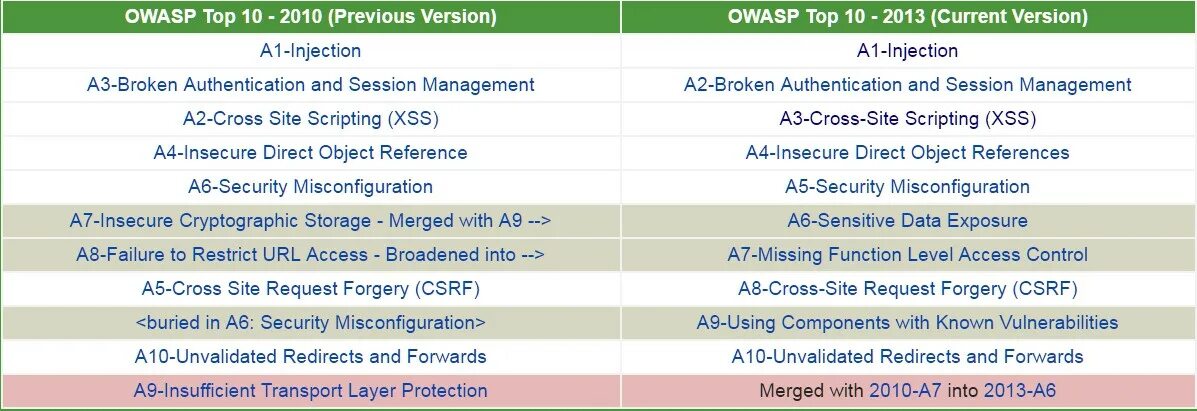 | OWASP Top 10 - 2010 (Previous Version) | OWASP Top 10 - 2013 (Current Version) |
|---|---|
| A1-Injection | A1-Injection |
| A3-Broken Authentication and Session Management | A2-Broken Authentication and Session Management |
| A2-Cross Site Scripting (XSS) | A3-Cross-Site Scripting (XSS) |
| A4-Insecure Direct Object Reference | A4-Insecure Direct Object References |
| A6-Security Misconfiguration | A5-Security Misconfiguration |
| A7-Insecure Cryptographic Storage - Merged with A9 --> | A6-Sensitive Data Exposure |
| A8-Failure to Restrict URL Access - Broadened into --> | A7-Missing Function Level Access Control |
| A5-Cross Site Request Forgery (CSRF) | A8-Cross-Site Request Forgery (CSRF) |
| <buried in A6: Security Misconfiguration> | A9-Using Components with Known Vulnerabilities |
| A10-Unvalidated Redirects and Forwards | A10-Unvalidated Redirects and Forwards |
| A9-Insufficient Transport Layer Protection | Merged with 2010-A7 into 2013-A6 |